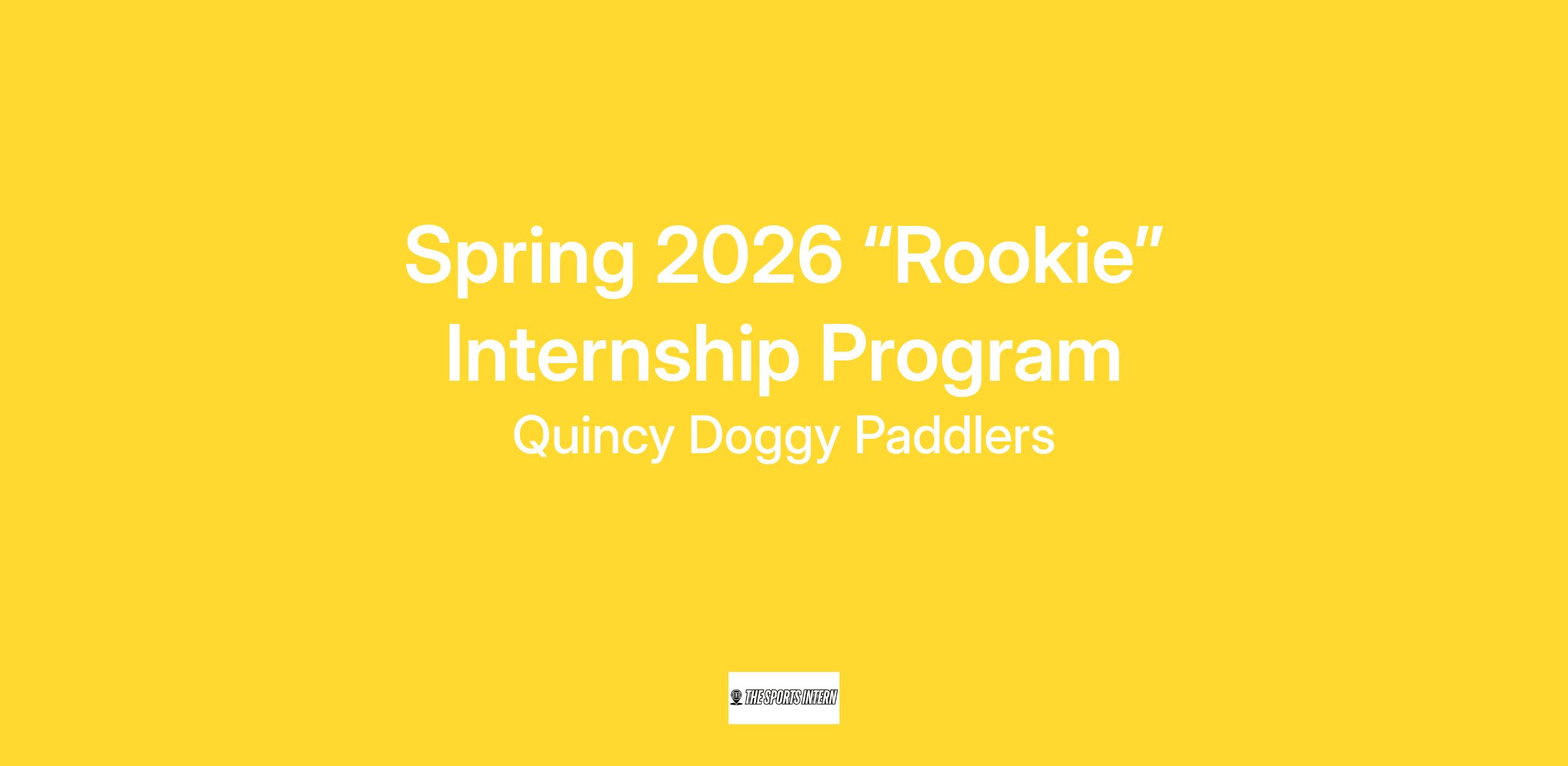 Spring 2026 “Rookie” Internship Program

Quincy Doggy Paddlers

THE SPORTS INTERN